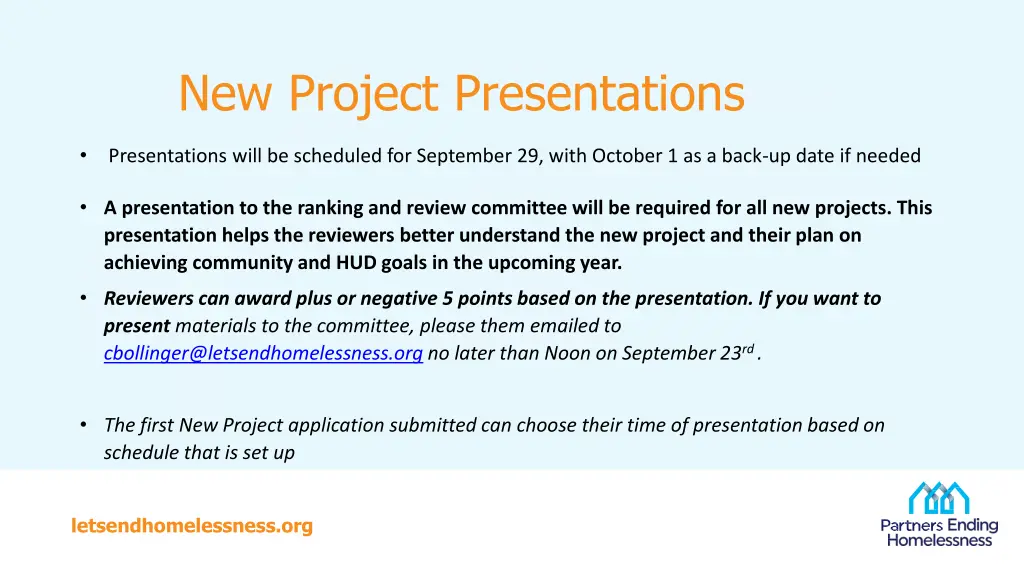 New Project Presentations

• Presentations will be scheduled for September 29, with October 1 as a back-up date if needed

• A presentation to the ranking and review committee will be required for all new projects. This presentation helps the reviewers better understand the new project and their plan on achieving community and HUD goals in the upcoming year.

• Reviewers can award plus or negative 5 points based on the presentation. If you want to present materials to the committee, please them emailed to cbollinger@letsendhomelessness.org no later than Noon on September 23$^{rd}$ .

• The first New Project application submitted can choose their time of presentation based on schedule that is set up

letsendhomelessness.org

Partners Ending Homelessness